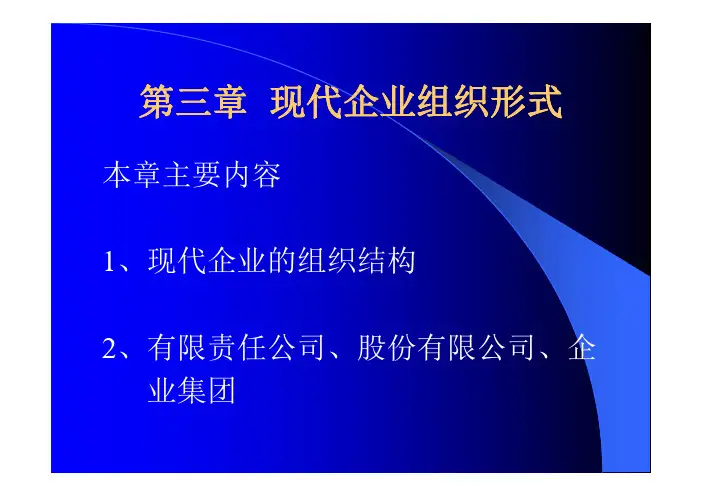 第三章 现代企业组织形式

本章主要内容

1、现代企业的组织结构

2、有限责任公司、股份有限公司、企业集团